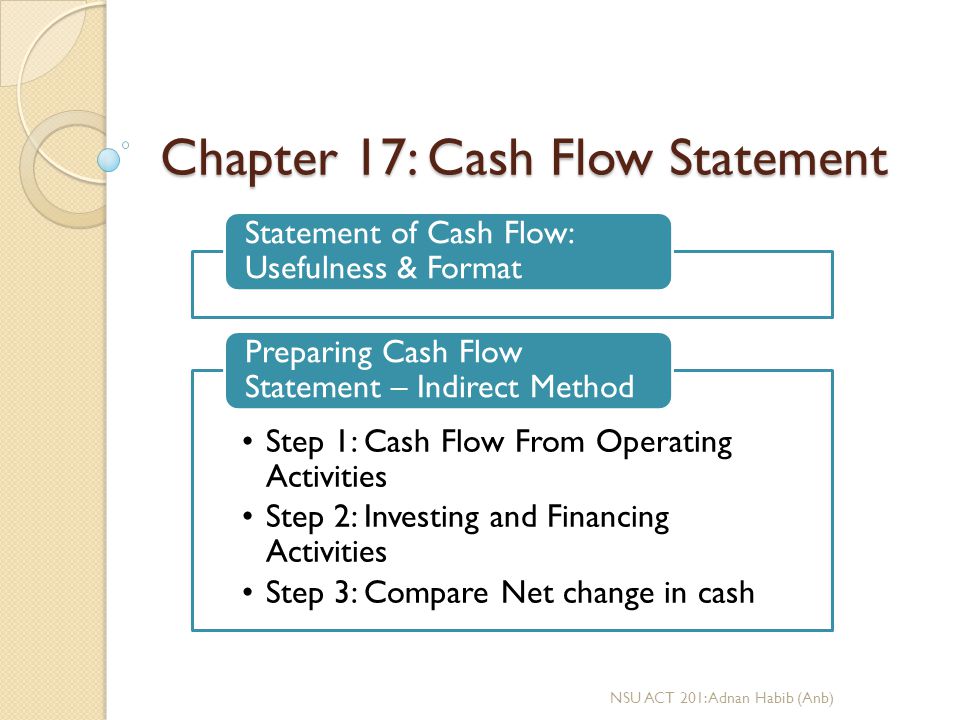 Chapter 17: Cash Flow Statement

Statement of Cash Flow: Usefulness & Format

Preparing Cash Flow Statement – Indirect Method

• Step 1: Cash Flow From Operating Activities
• Step 2: Investing and Financing Activities
• Step 3: Compare Net change in cash

NSU ACT 201: Adnan Habib (Anb)